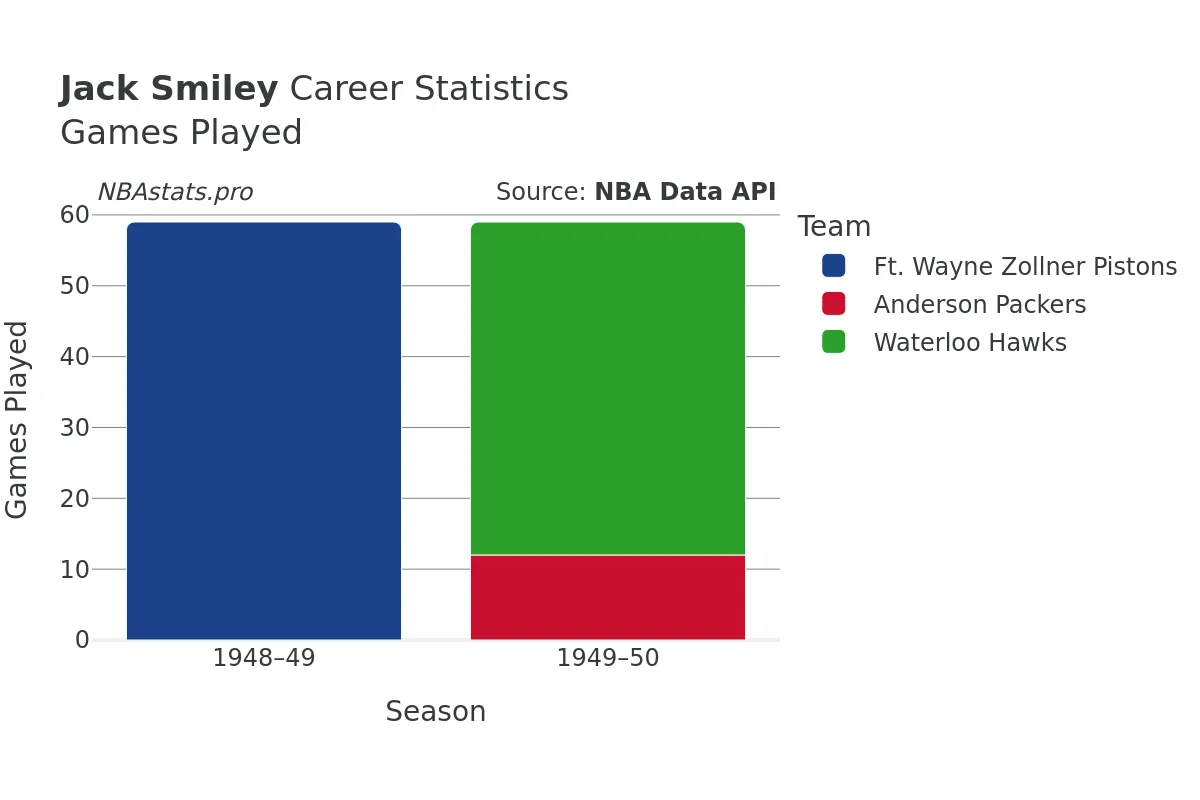 Jack Smiley Career Statistics
Games Played

NBAstats.pro
Source: NBA Data API

Games Played

60
50
40
30
20
10
0

1948–49
1949–50

Season

Team
Ft. Wayne Zollner Pistons
Anderson Packers
Waterloo Hawks